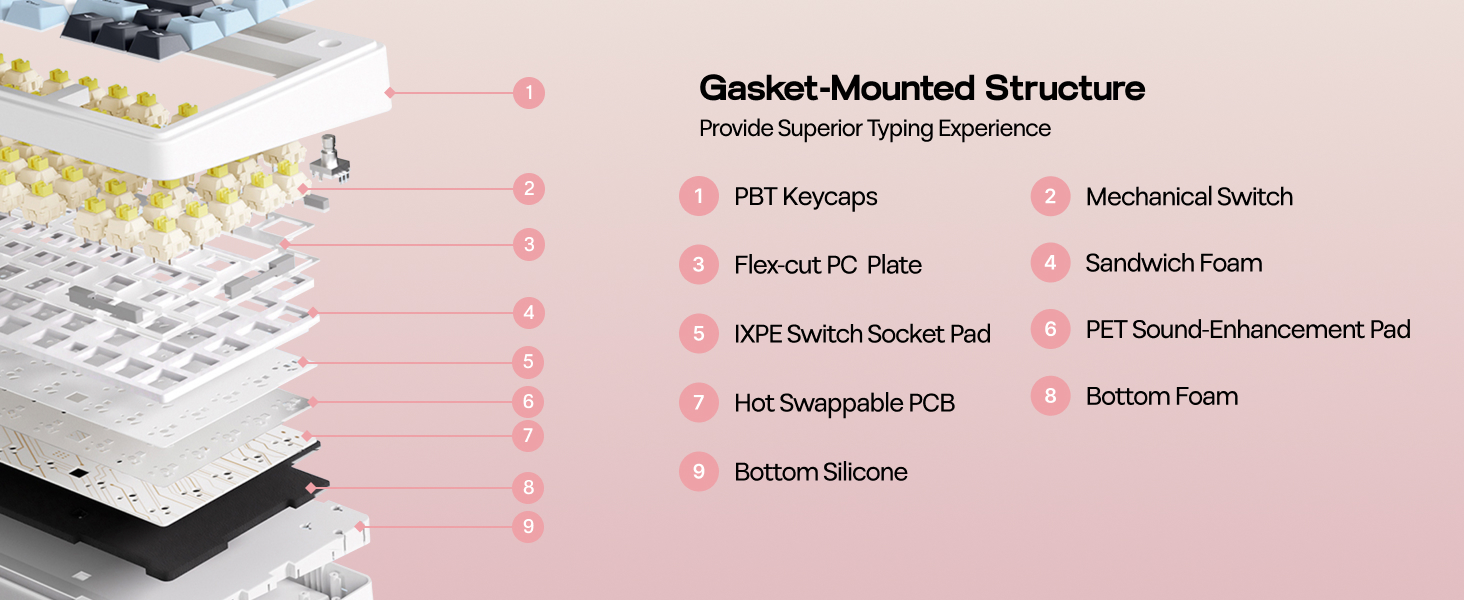 1
2
3
4
5
6
7
8
9

Gasket-Mounted Structure
Provide Superior Typing Experience

1 PBT Keycaps
3 Flex-cut PC Plate
5 IXPE Switch Socket Pad
7 Hot Swappable PCB
9 Bottom Silicone

2 Mechanical Switch
4 Sandwich Foam
6 PET Sound-Enhancement Pad
8 Bottom Foam